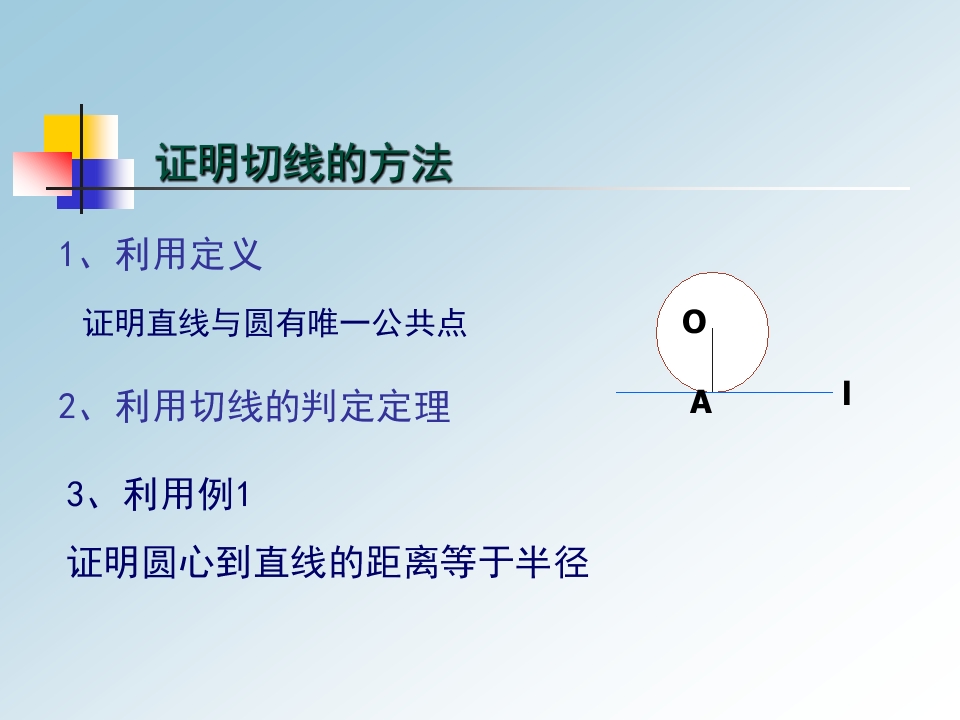 证明切线的方法

1、利用定义

证明直线与圆有唯一公共点

O

A

l

2、利用切线的判定定理

3、利用例1

证明圆心到直线的距离等于半径